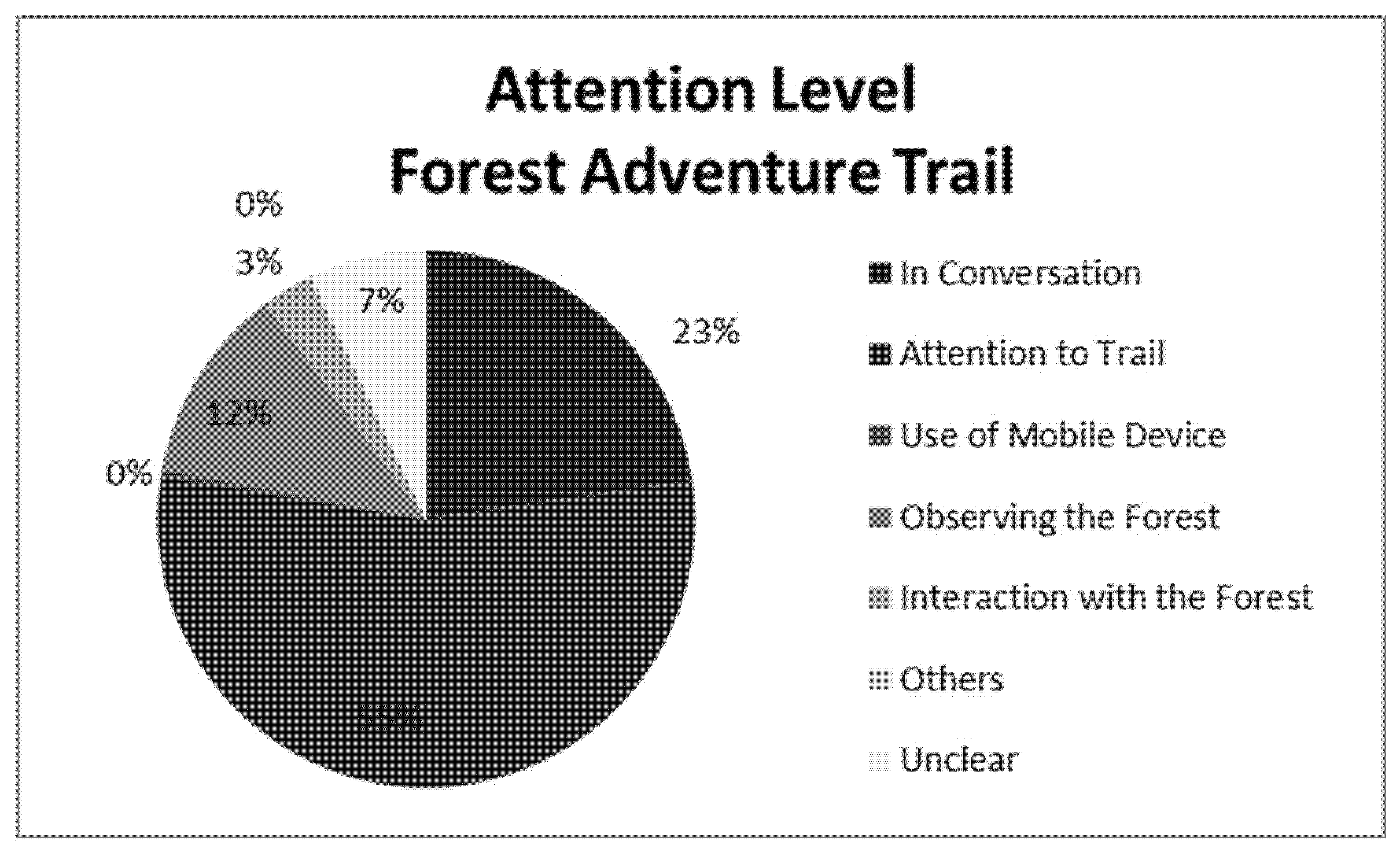 Attention Level
Forest Adventure Trail

0%
3%
7%
23%
12%
0%
55%

In Conversation
Attention to Trail
Use of Mobile Device
Observing the Forest
Interaction with the Forest
Others
Unclear